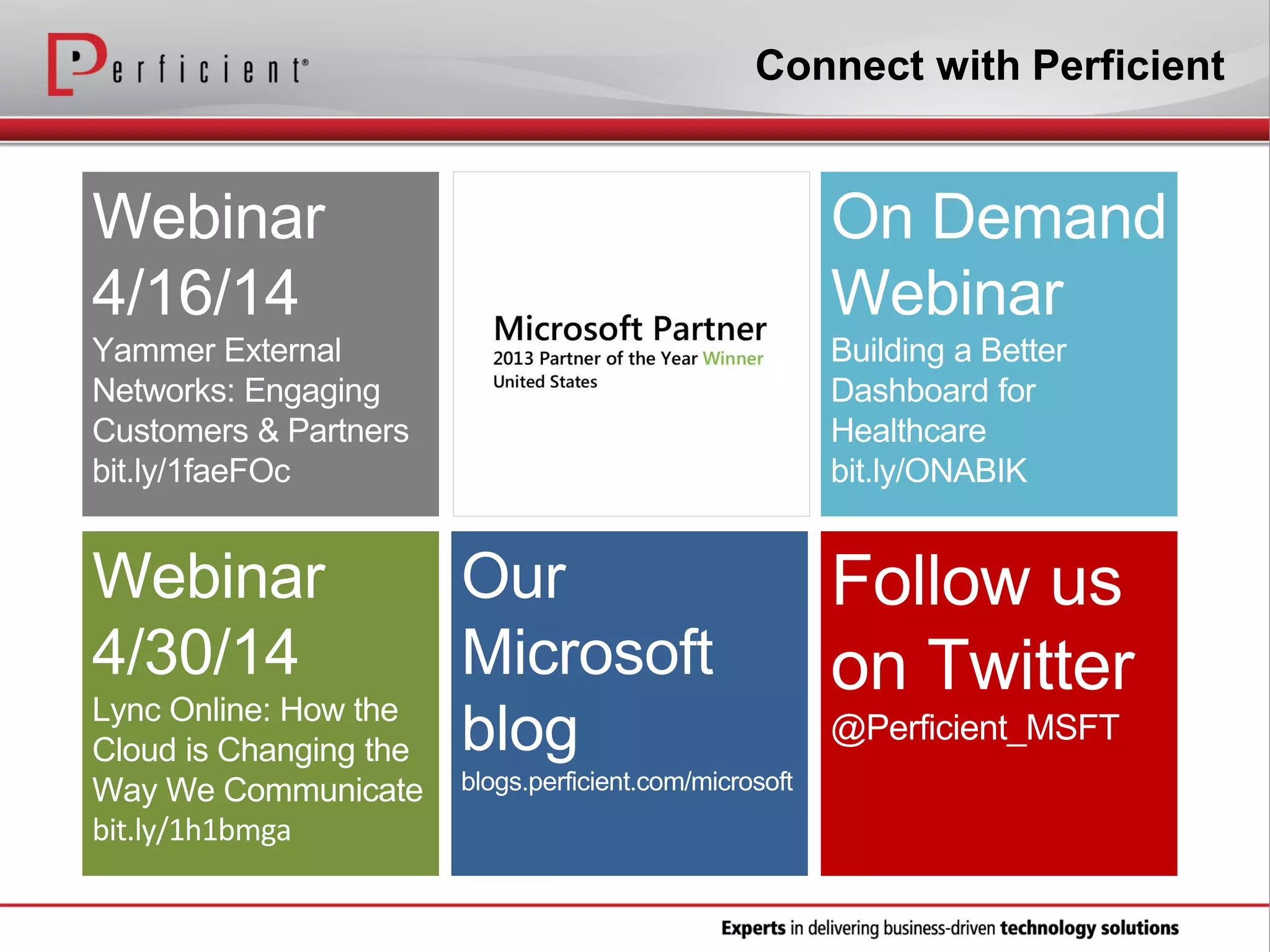 Perficient®

Connect with Perficient

Webinar 4/16/14
Yammer External Networks: Engaging Customers & Partners
bit.ly/1faeFOc

Microsoft Partner
2013 Partner of the Year Winner
United States

On Demand Webinar
Building a Better Dashboard for Healthcare
bit.ly/ONABIK

Webinar 4/30/14
Lync Online: How the Cloud is Changing the Way We Communicate
bit.ly/1h1bmga

Our Microsoft blog
blogs.perficient.com/microsoft

Follow us on Twitter
@Perficient_MSFT

Experts in delivering business-driven technology solutions